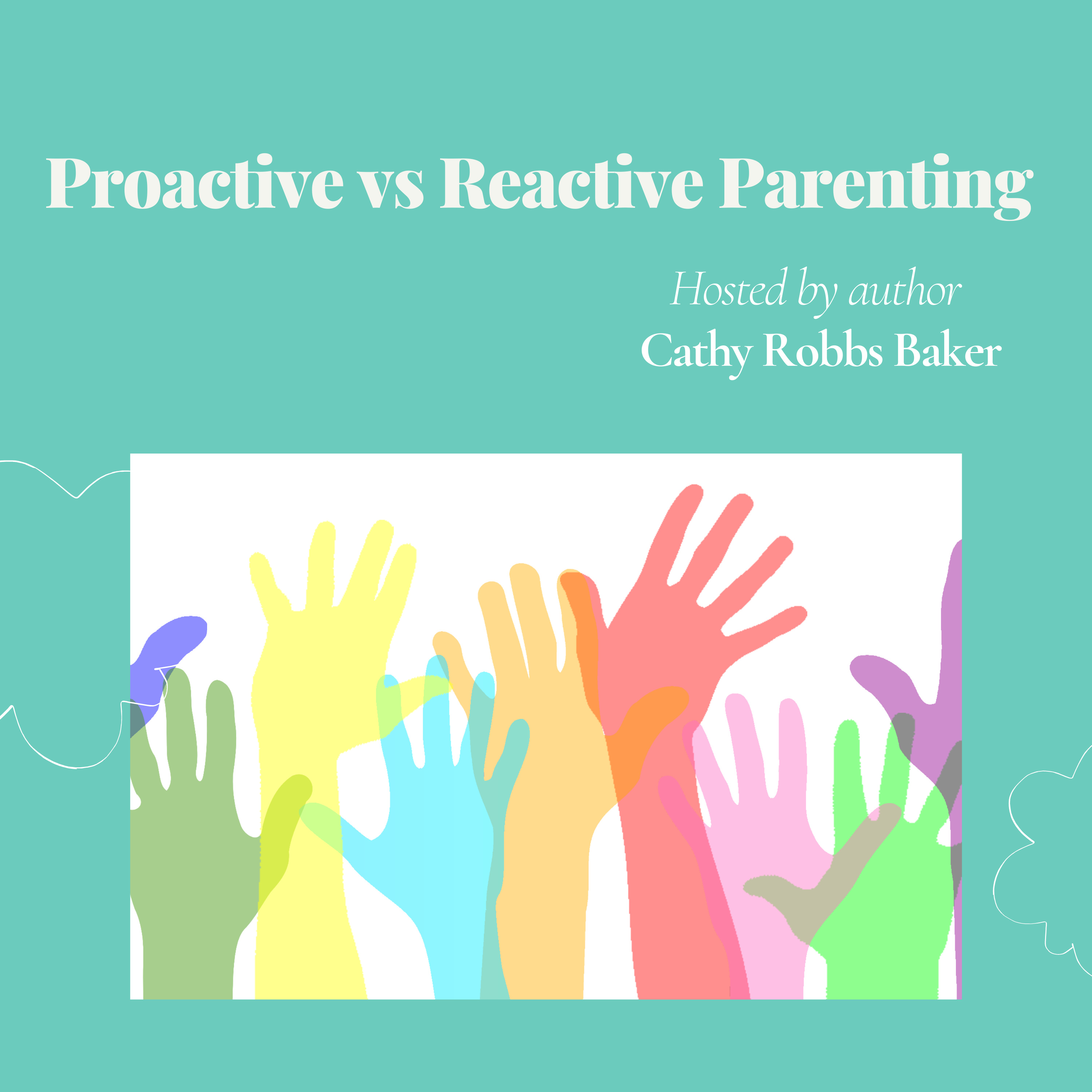 Proactive vs Reactive Parenting

Hosted by author
Cathy Robbs Baker